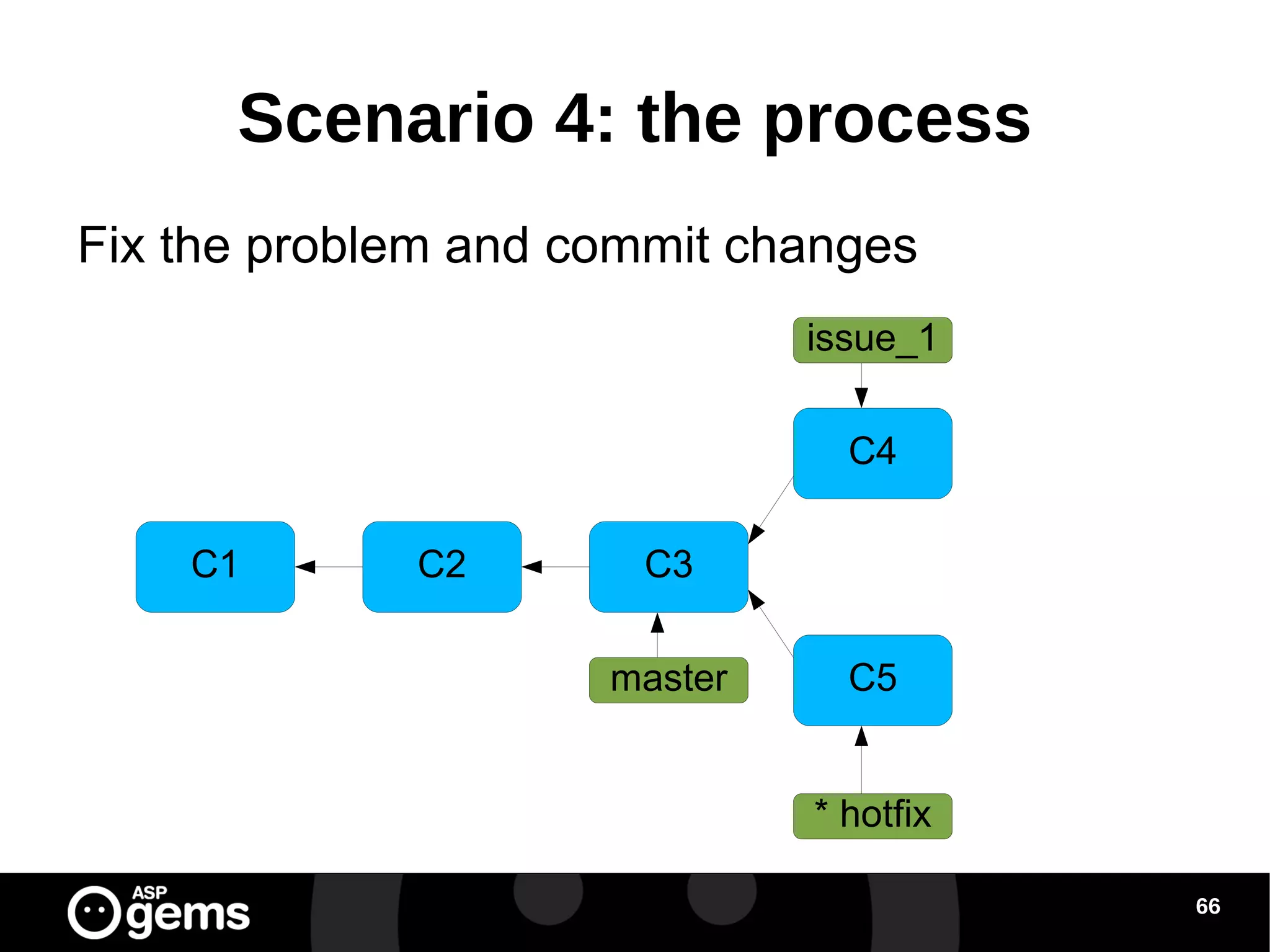 Scenario 4: the process

Fix the problem and commit changes

issue_1

C4

C1

C2

C3

master

C5

* hotfix

ASP gems

66